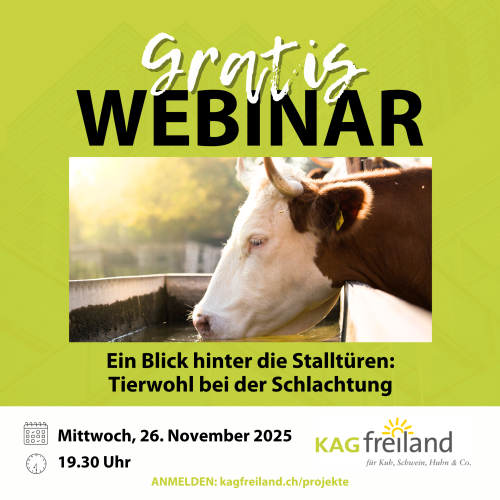 Gratis
WEBINAR

Ein Blick hinter die Stalltüren:
Tierwohl bei der Schlachtung

Mittwoch, 26. November 2025
19.30 Uhr

KAG freiland
für Kuh, Schwein, Huhn & Co.

ANMELDEN: kagfreiland.ch/projekte